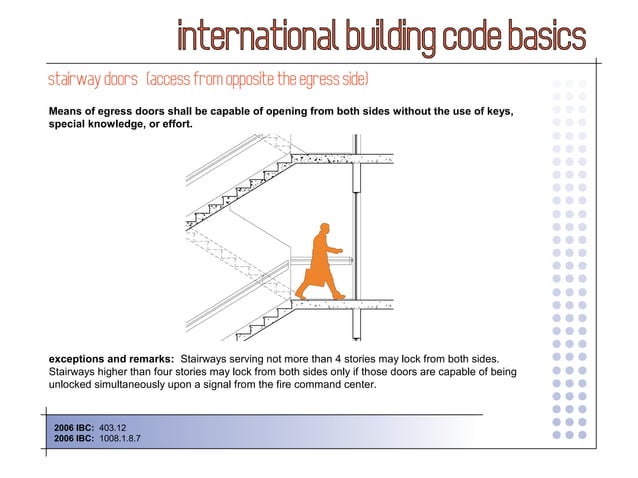 international building code basics

stairway doors (access from opposite the egress side)

Means of egress doors shall be capable of opening from both sides without the use of keys, special knowledge, or effort.

exceptions and remarks: Stairways serving not more than 4 stories may lock from both sides. Stairways higher than four stories may lock from both sides only if those doors are capable of being unlocked simultaneously upon a signal from the fire command center.

2006 IBC: 403.12
2006 IBC: 1008.1.8.7